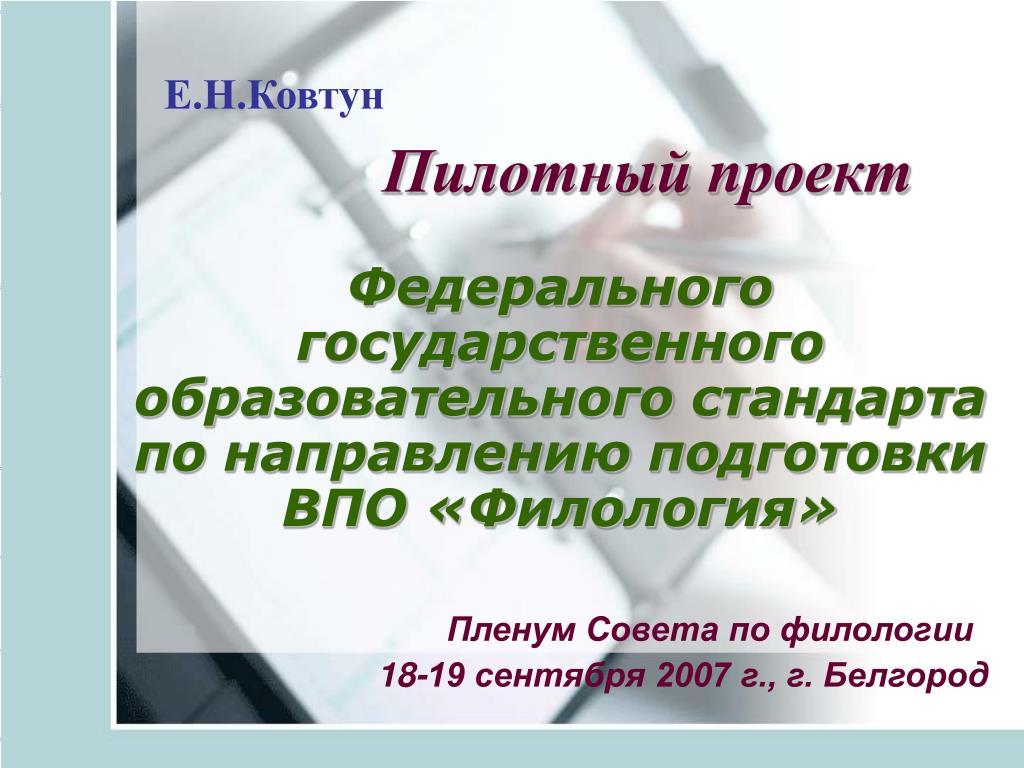 Е.Н.Ковтун

Пилотный проект

Федерального государственного образовательного стандарта по направлению подготовки ВПО «Филология»

Пленум Совета по филологии
18-19 сентября 2007 г., г. Белгород